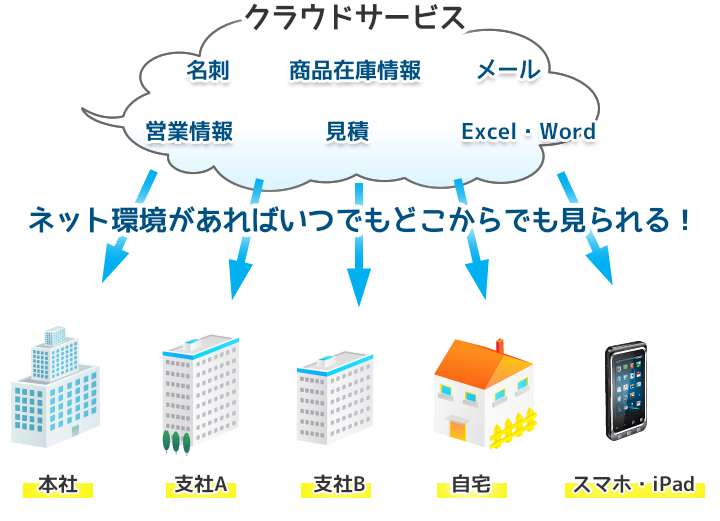 クラウドサービス

名刺　商品在庫情報　メール

営業情報　見積　Excel・Word

ネット環境があればいつでもどこからでも見られる！

本社　支社A　支社B　自宅　スマホ・iPad